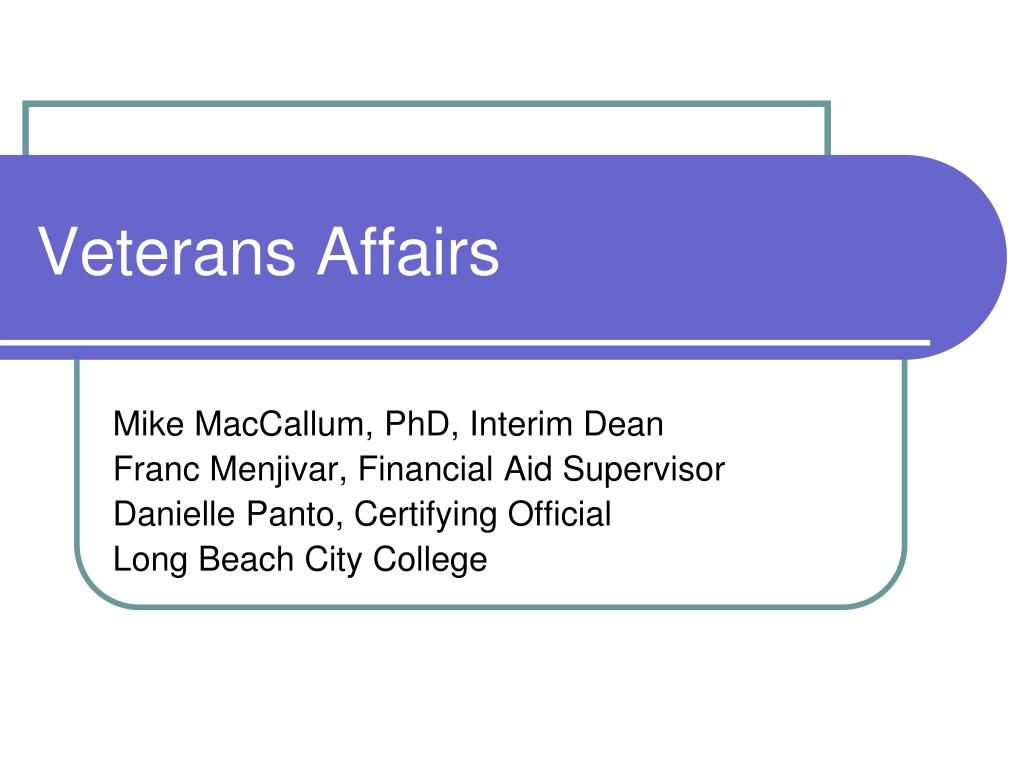 Veterans Affairs

Mike MacCallum, PhD, Interim Dean
Franc Menjivar, Financial Aid Supervisor
Danielle Panto, Certifying Official
Long Beach City College